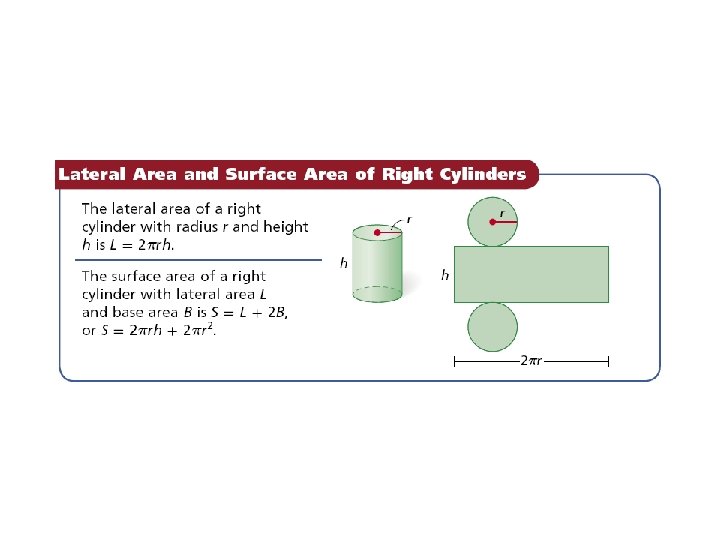 Lateral Area and Surface Area of Right Cylinders

The lateral area of a right cylinder with radius $r$ and height $h$ is $L = 2\pi rh$.

The surface area of a right cylinder with lateral area $L$ and base area $B$ is $S = L + 2B$, or $S = 2\pi rh + 2\pi r^2$.

$r$

$h$

$r$

$h$

$2\pi r$